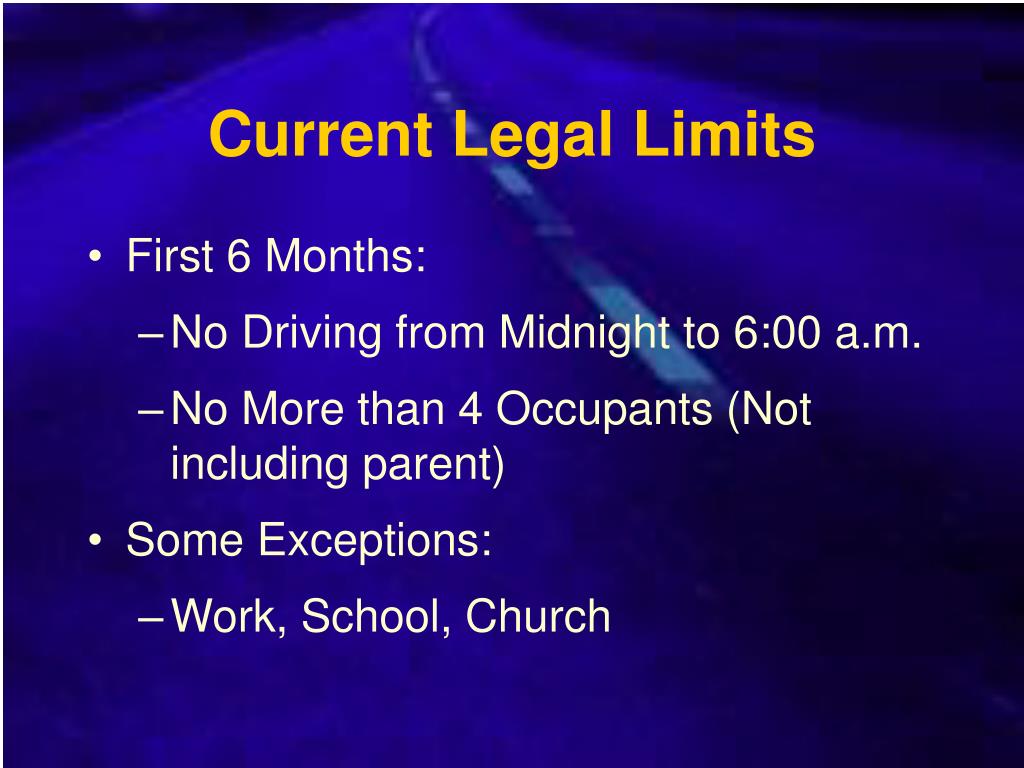 Current Legal Limits

• First 6 Months:
– No Driving from Midnight to 6:00 a.m.
– No More than 4 Occupants (Not including parent)
• Some Exceptions:
– Work, School, Church